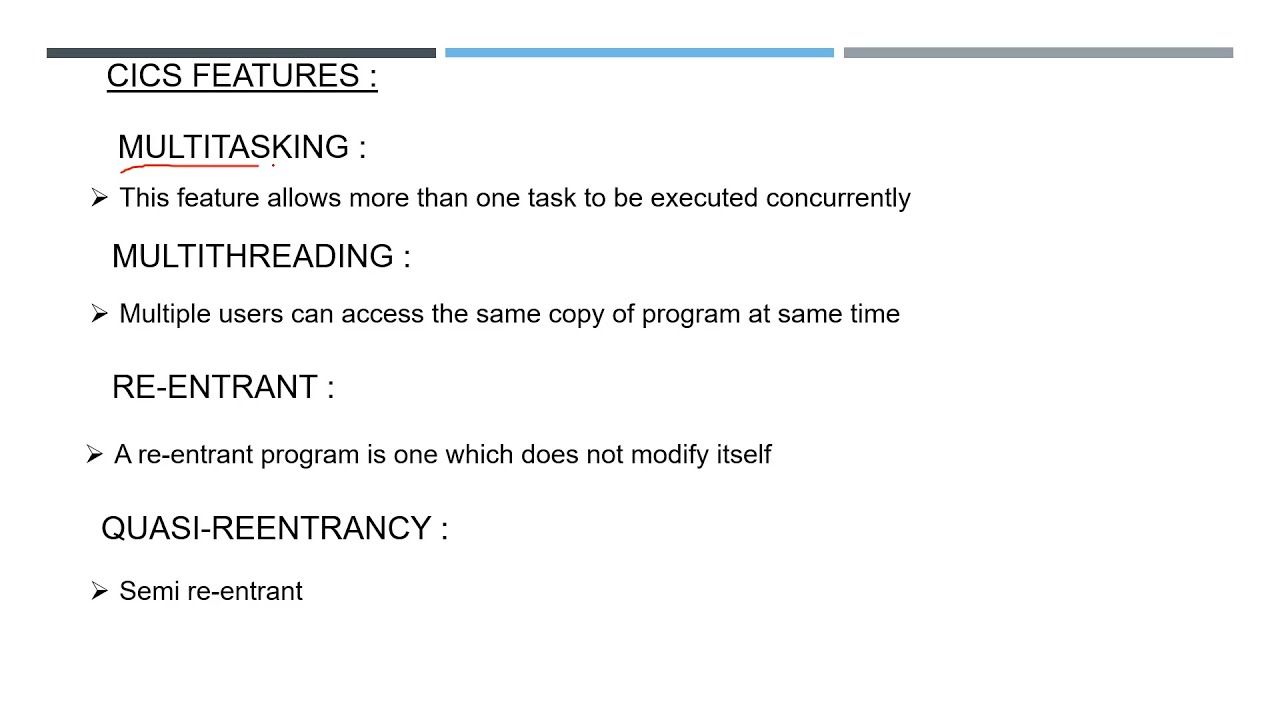 CICS FEATURES :

MULTITASKING :

➢ This feature allows more than one task to be executed concurrently

MULTITHREADING :

➢ Multiple users can access the same copy of program at same time

RE-ENTRANT :

➢ A re-entrant program is one which does not modify itself

QUASI-REENTRANCY :

➢ Semi re-entrant